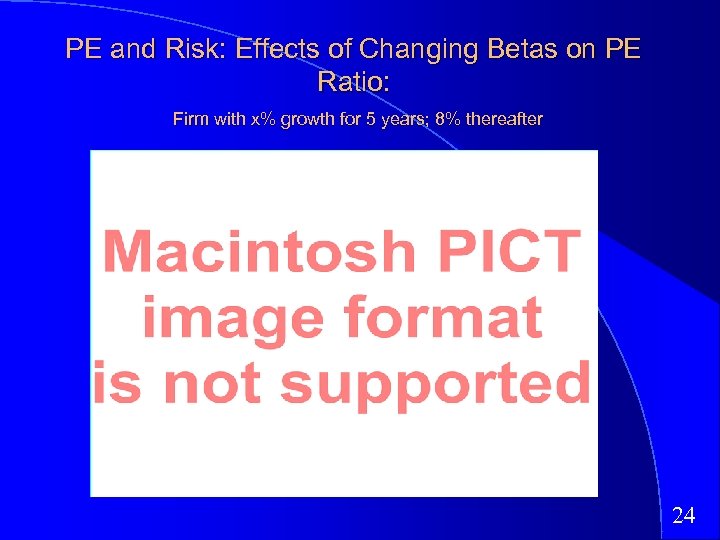 PE and Risk: Effects of Changing Betas on PE Ratio:

Firm with x% growth for 5 years; 8% thereafter

Macintosh PICT image format is not supported

24